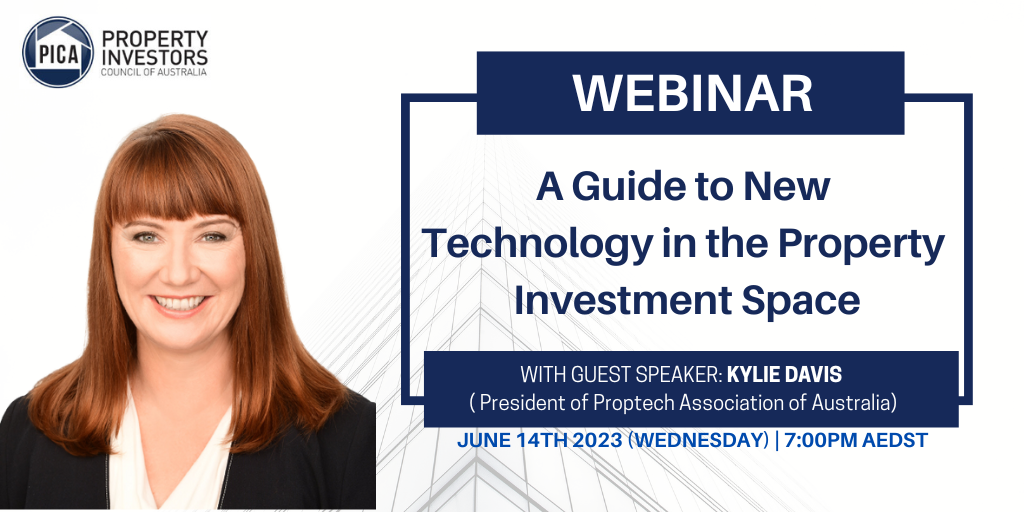 PICA
PROPERTY INVESTORS
COUNCIL OF AUSTRALIA

WEBINAR

A Guide to New Technology in the Property Investment Space

WITH GUEST SPEAKER: KYLIE DAVIS
( President of Proptech Association of Australia)

JUNE 14TH 2023 (WEDNESDAY) | 7:00PM AEDST